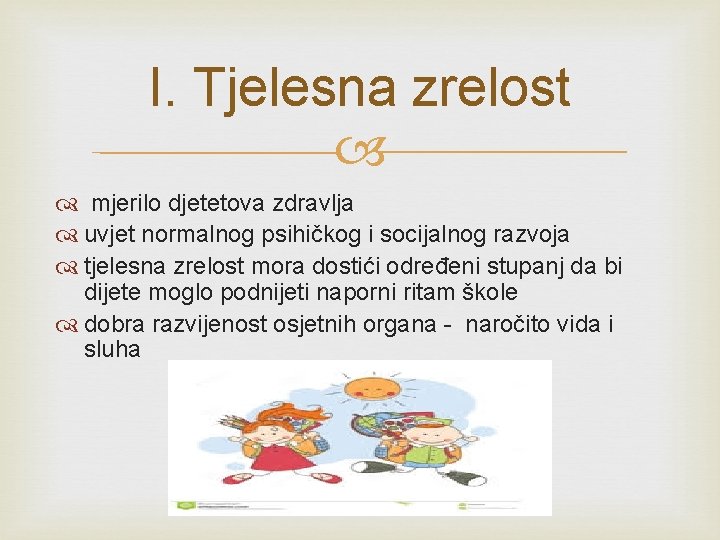 I. Tjelesna zrelost

mjerilo djetetova zdravlja
uvjet normalnog psihičkog i socijalnog razvoja
tjelesna zrelost mora dostići određeni stupanj da bi dijete moglo podnijeti naporni ritam škole
dobra razvijenost osjetnih organa - naročito vida i sluha